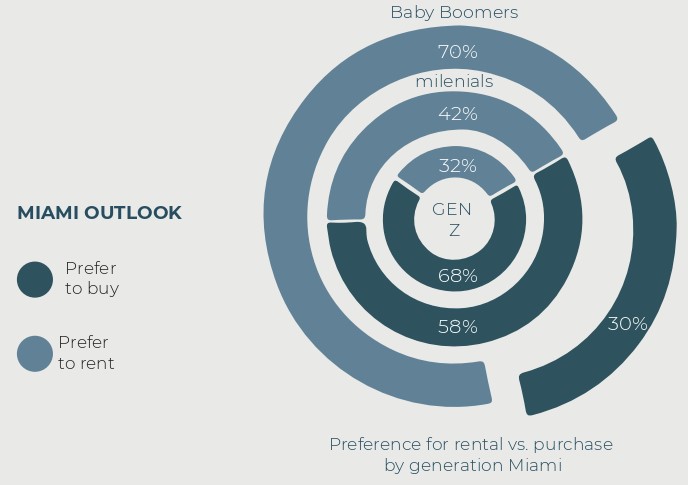 MIAMI OUTLOOK

Prefer to buy

Prefer to rent

Baby Boomers

70%

milenials

42%

32%

GEN Z

68%

58%

30%

Preference for rental vs. purchase by generation Miami